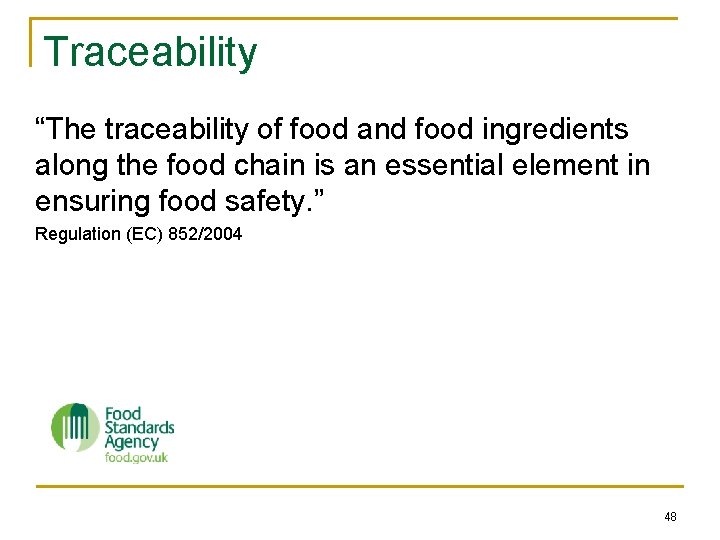 Traceability

“The traceability of food and food ingredients along the food chain is an essential element in ensuring food safety.”

Regulation (EC) 852/2004

Food Standards Agency
food.gov.uk

48